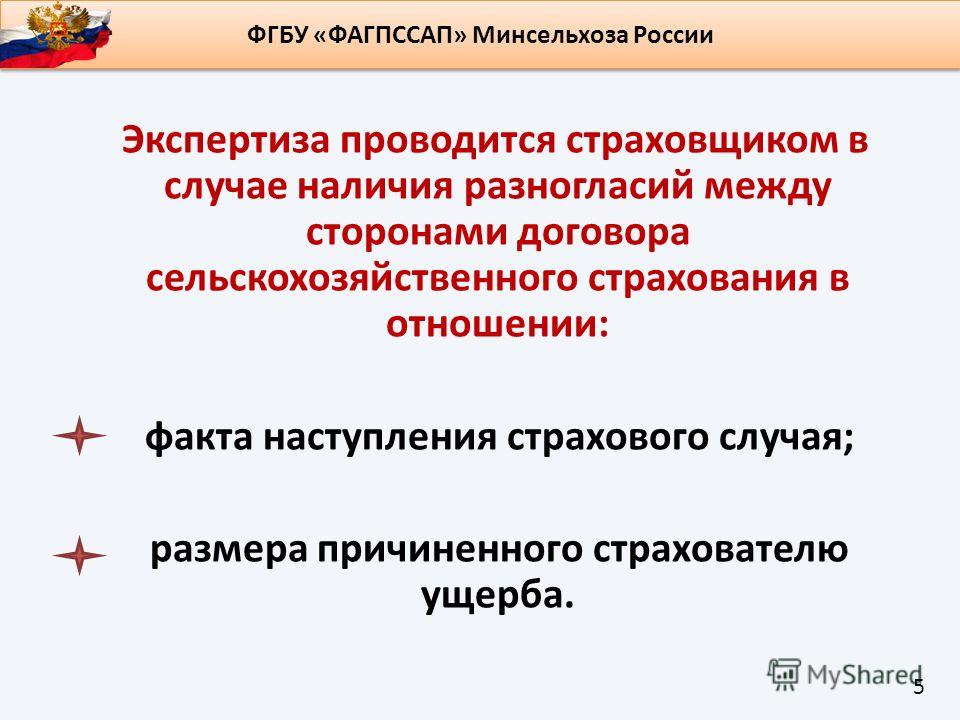 ФГБУ «ФАГПССАП» Минсельхоза России

Экспертиза проводится страховщиком в случае наличия разногласий между сторонами договора сельскохозяйственного страхования в отношении:

факта наступления страхового случая;

размера причиненного страхователю ущерба.

MyShared

5